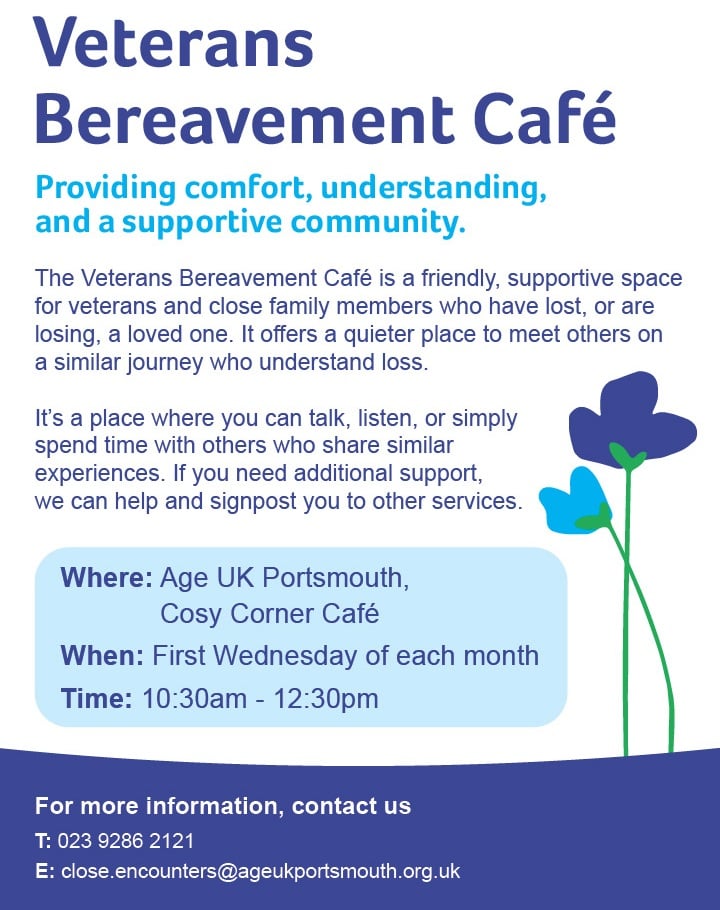 Veterans Bereavement Café

Providing comfort, understanding, and a supportive community.

The Veterans Bereavement Café is a friendly, supportive space for veterans and close family members who have lost, or are losing, a loved one. It offers a quieter place to meet others on a similar journey who understand loss.

It's a place where you can talk, listen, or simply spend time with others who share similar experiences. If you need additional support, we can help and signpost you to other services.

Where: Age UK Portsmouth, Cosy Corner Café
When: First Wednesday of each month
Time: 10:30am - 12:30pm

For more information, contact us
T: 023 9286 2121
E: close.encounters@ageukportsmouth.org.uk